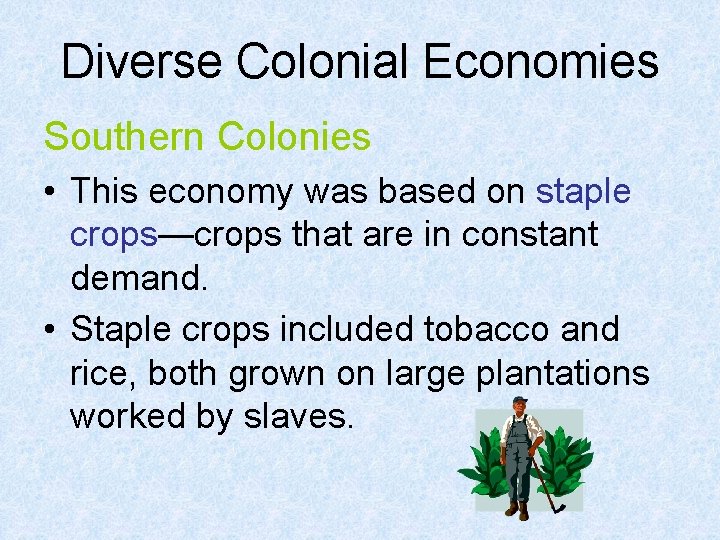 Diverse Colonial Economies

Southern Colonies

• This economy was based on staple crops—crops that are in constant demand.

• Staple crops included tobacco and rice, both grown on large plantations worked by slaves.